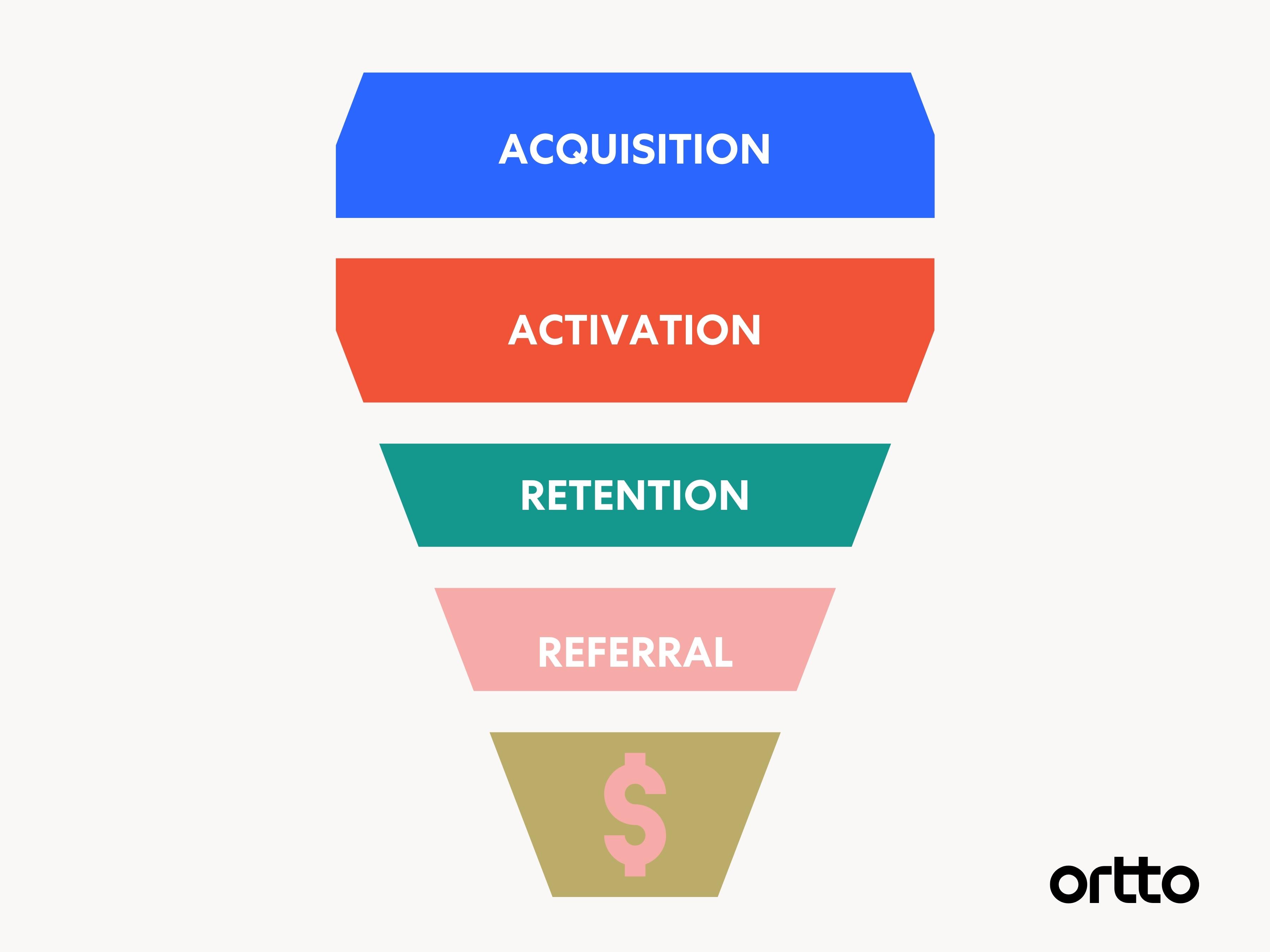 ACQUISITION

ACTIVATION

RETENTION

REFERRAL

$

ortto